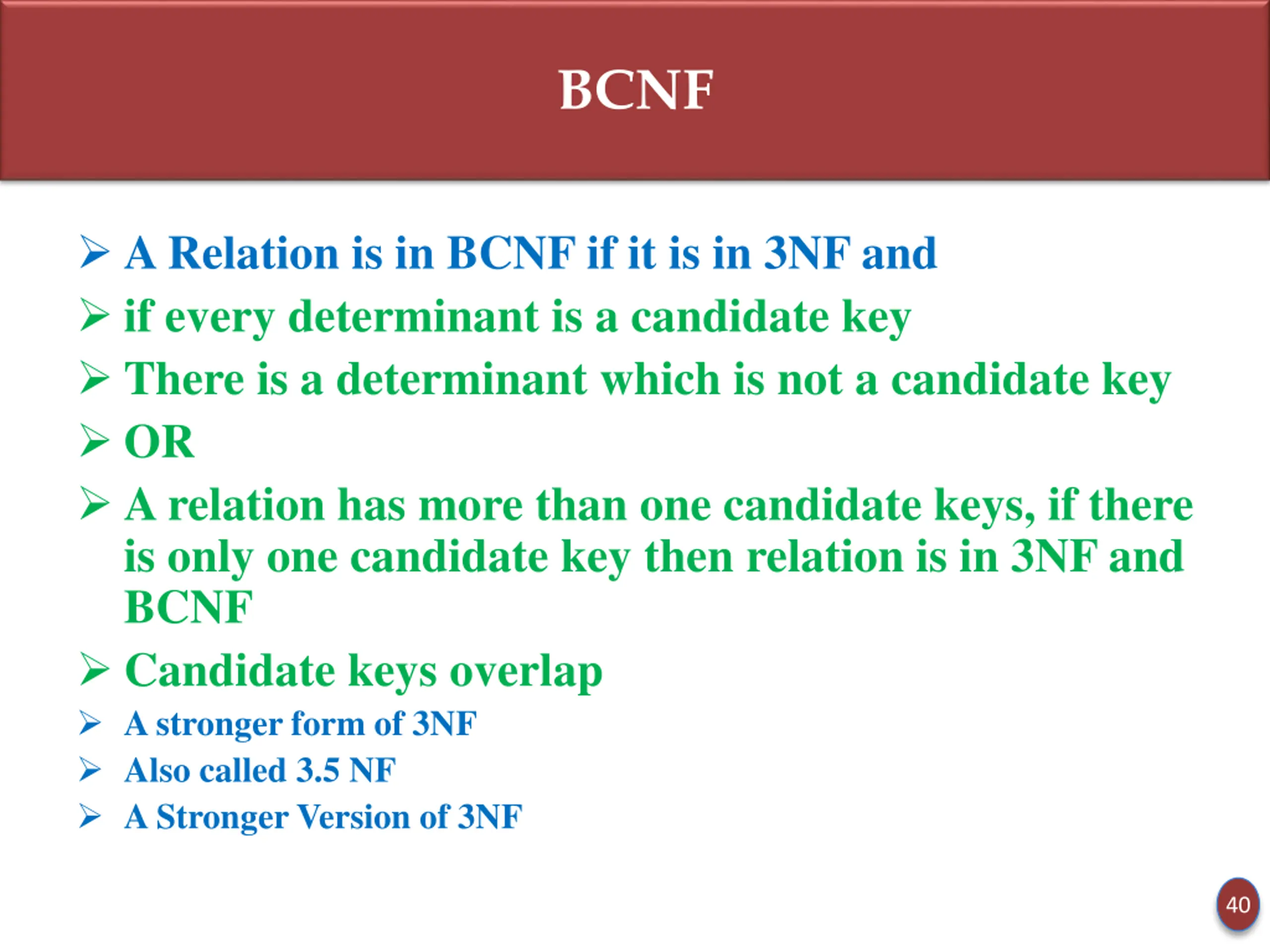 BCNF

➢ A Relation is in BCNF if it is in 3NF and

➢ if every determinant is a candidate key

➢ There is a determinant which is not a candidate key

➢ OR

➢ A relation has more than one candidate keys, if there is only one candidate key then relation is in 3NF and BCNF

➢ Candidate keys overlap

➢ A stronger form of 3NF

➢ Also called 3.5 NF

➢ A Stronger Version of 3NF

40